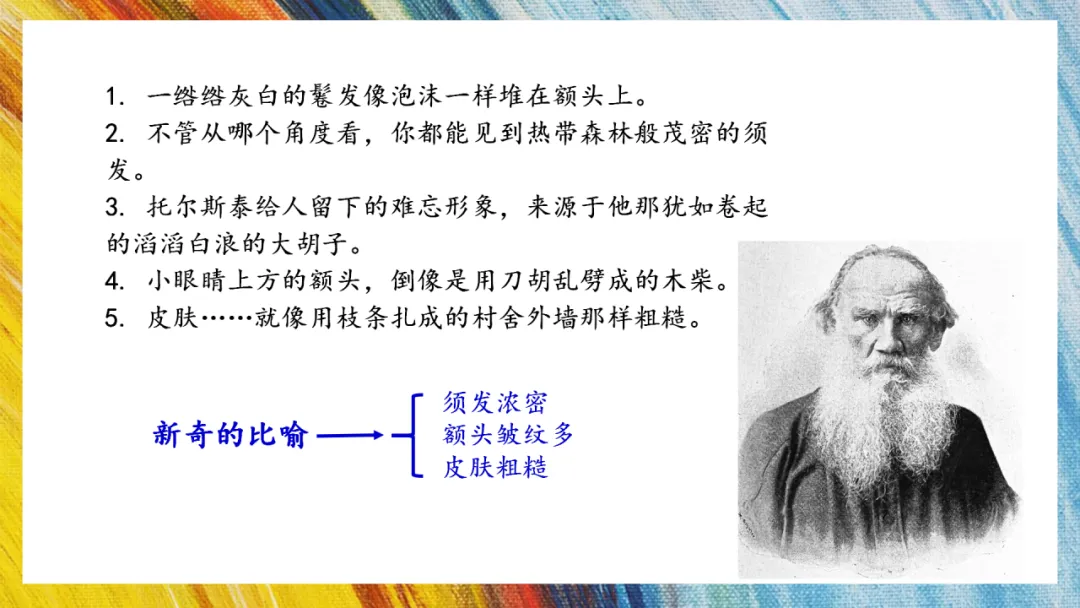 1. 一绺绺灰白的鬈发像泡沫一样堆在额头上。
2. 不管从哪个角度看，你都能见到热带森林般茂密的须发。
3. 托尔斯泰给人留下的难忘形象，来源于他那犹如卷起的滔滔白浪的大胡子。
4. 小眼睛上方的额头，倒像是用刀胡乱劈成的木柴。
5. 皮肤……就像用枝条扎成的村舍外墙那样粗糙。

新奇的比喻

须发浓密
额头皱纹多
皮肤粗糙